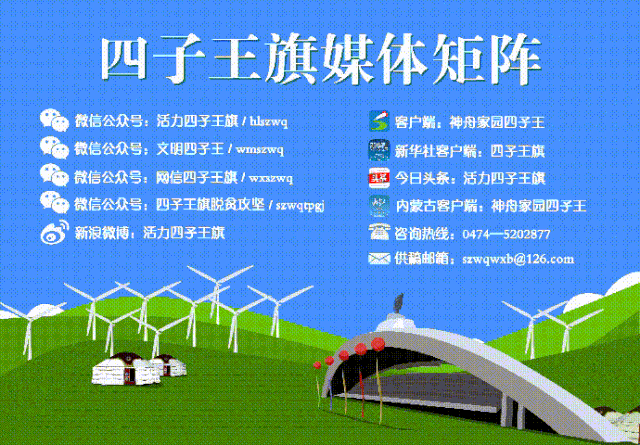 四子王旗媒体矩阵

微信公众号：活力四子王旗 / hlszwq

微信公众号：文明四子王 / wmszwq

微信公众号：网信四子王旗 / wxszwq

微信公众号：四子王旗脱贫攻坚 / szwqtpgj

新浪微博：活力四子王旗

客户端：神舟家园四子王

新华社客户端：四子王旗

今日头条：活力四子王旗

内蒙古客户端：神舟家园四子王

咨询热线：0474—5202877

供稿邮箱：szwqwxb@126.com